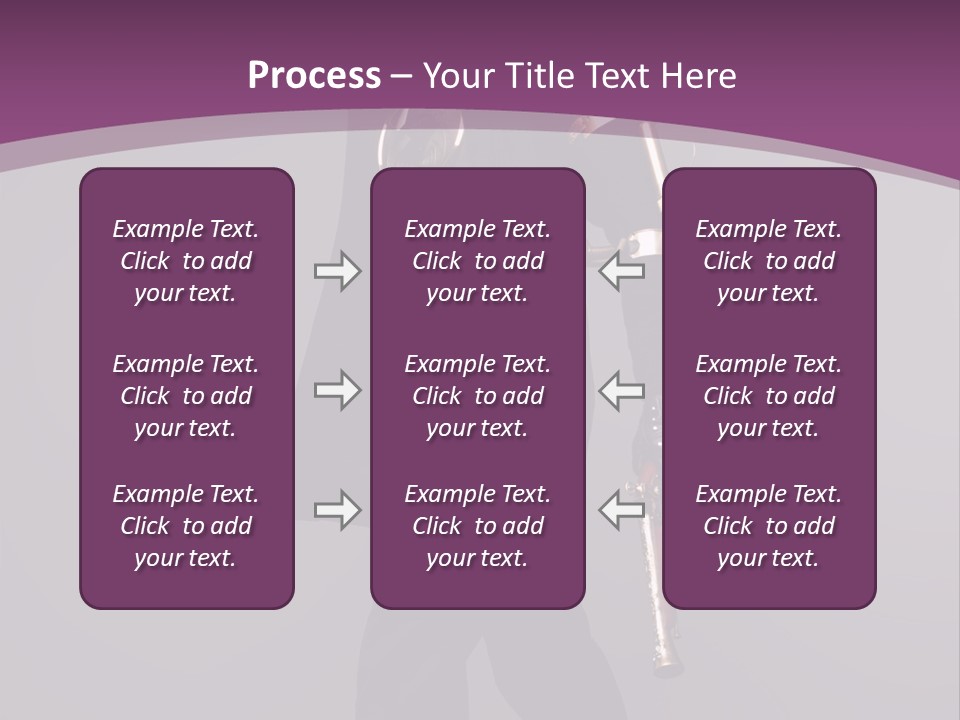 Process – Your Title Text Here

Example Text. Click to add your text.

Example Text. Click to add your text.

Example Text. Click to add your text.

Example Text. Click to add your text.

Example Text. Click to add your text.

Example Text. Click to add your text.

Example Text. Click to add your text.

Example Text. Click to add your text.

Example Text. Click to add your text.